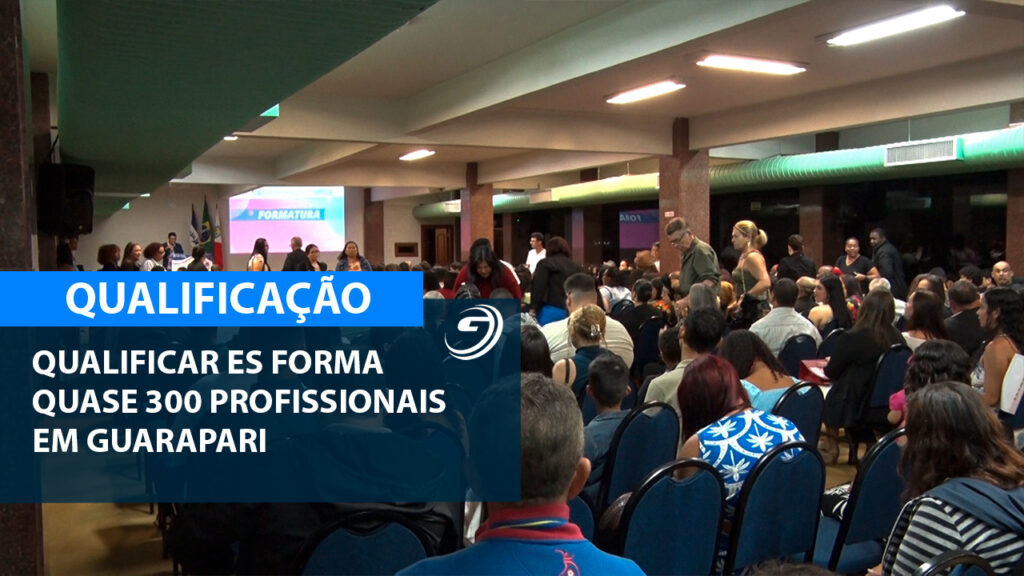 FORMATURA

QUALIFICAÇÃO

QUALIFICAR ES FORMA QUASE 300 PROFISSIONAIS EM GUARAPARI